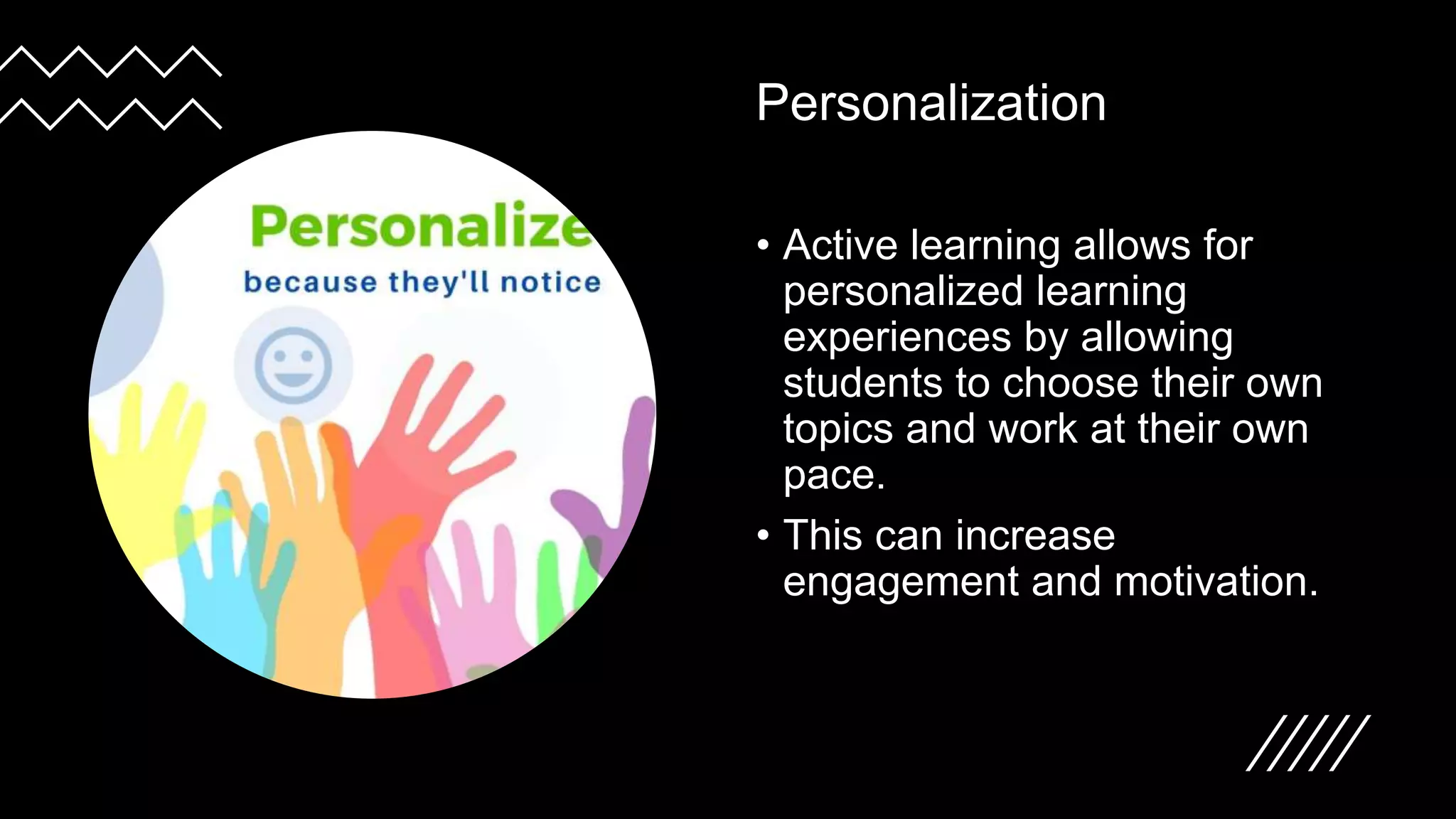 Personalize
because they'll notice

Personalization

• Active learning allows for personalized learning experiences by allowing students to choose their own topics and work at their own pace.

• This can increase engagement and motivation.